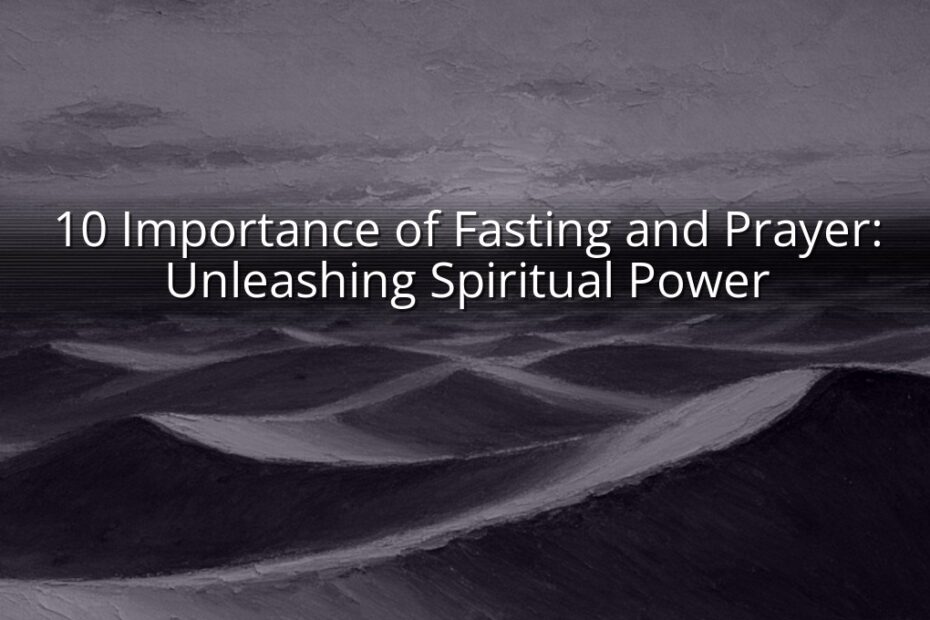 10 Importance of Fasting and Prayer: Unleashing Spiritual Power